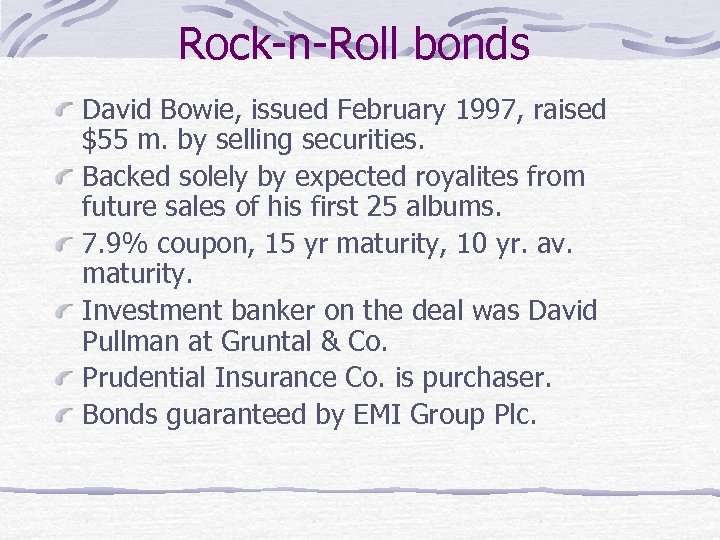 Rock-n-Roll bonds

David Bowie, issued February 1997, raised \$55 m. by selling securities.

Backed solely by expected royalites from future sales of his first 25 albums.

7.9% coupon, 15 yr maturity, 10 yr. av. maturity.

Investment banker on the deal was David Pullman at Gruntal & Co.

Prudential Insurance Co. is purchaser.

Bonds guaranteed by EMI Group Plc.